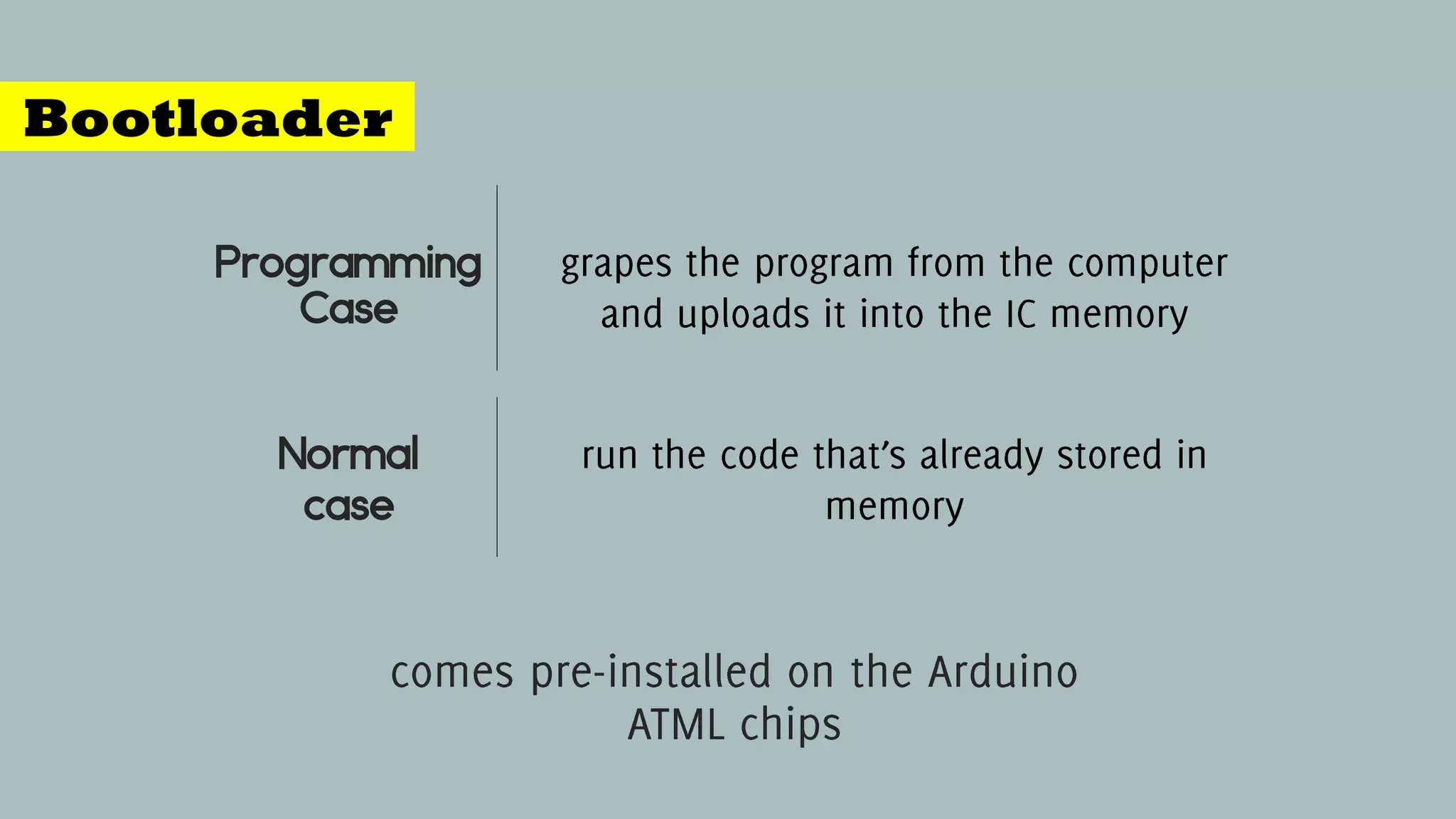 Bootloader

Programming Case

grapes the program from the computer and uploads it into the IC memory

Normal case

run the code that's already stored in memory

comes pre-installed on the Arduino ATML chips